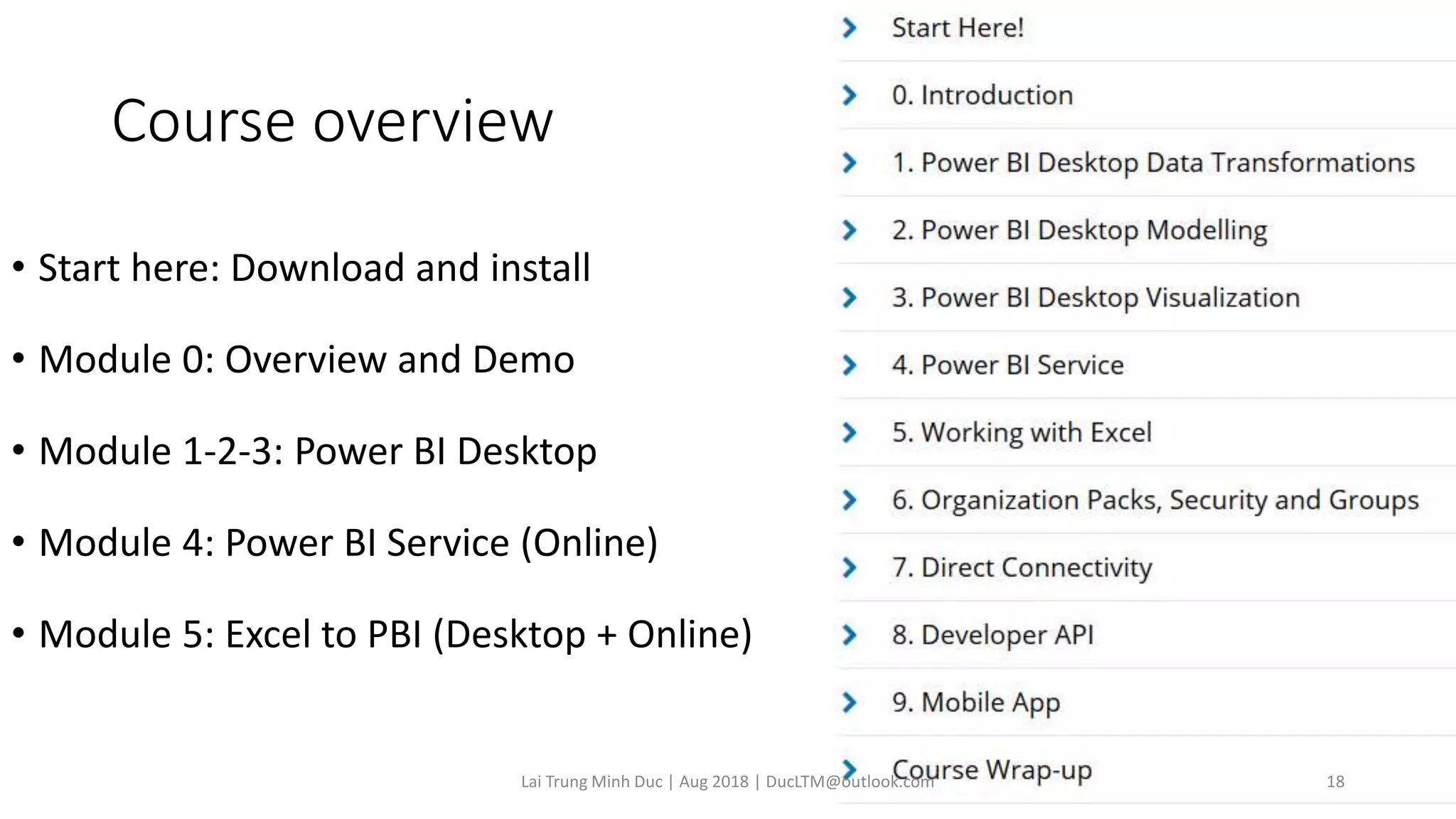 Course overview

• Start here: Download and install
• Module 0: Overview and Demo
• Module 1-2-3: Power BI Desktop
• Module 4: Power BI Service (Online)
• Module 5: Excel to PBI (Desktop + Online)

Start Here!
0. Introduction
1. Power BI Desktop Data Transformations
2. Power BI Desktop Modelling
3. Power BI Desktop Visualization
4. Power BI Service
5. Working with Excel
6. Organization Packs, Security and Groups
7. Direct Connectivity
8. Developer API
9. Mobile App
Course Wrap-up

Lai Trung Minh Duc | Aug 2018 | DucLTM@outlook.com

18